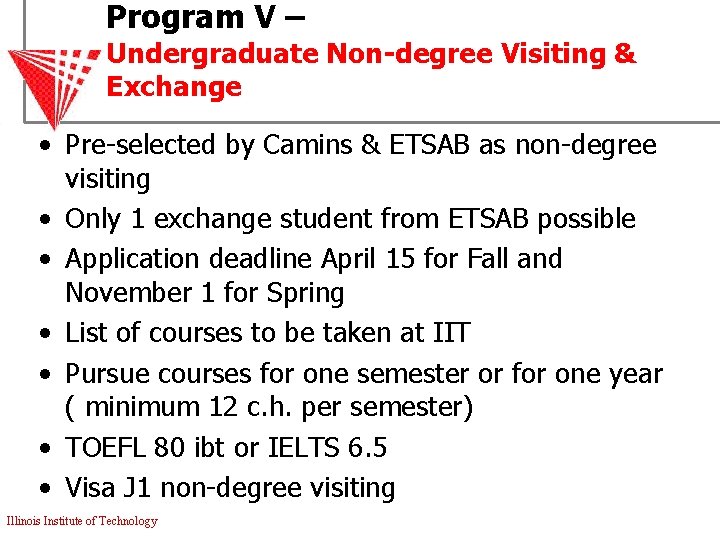 Program V –
Undergraduate Non-degree Visiting & Exchange

• Pre-selected by Camins & ETSAB as non-degree visiting
• Only 1 exchange student from ETSAB possible
• Application deadline April 15 for Fall and November 1 for Spring
• List of courses to be taken at IIT
• Pursue courses for one semester or for one year ( minimum 12 c.h. per semester)
• TOEFL 80 ibt or IELTS 6.5
• Visa J1 non-degree visiting

Illinois Institute of Technology